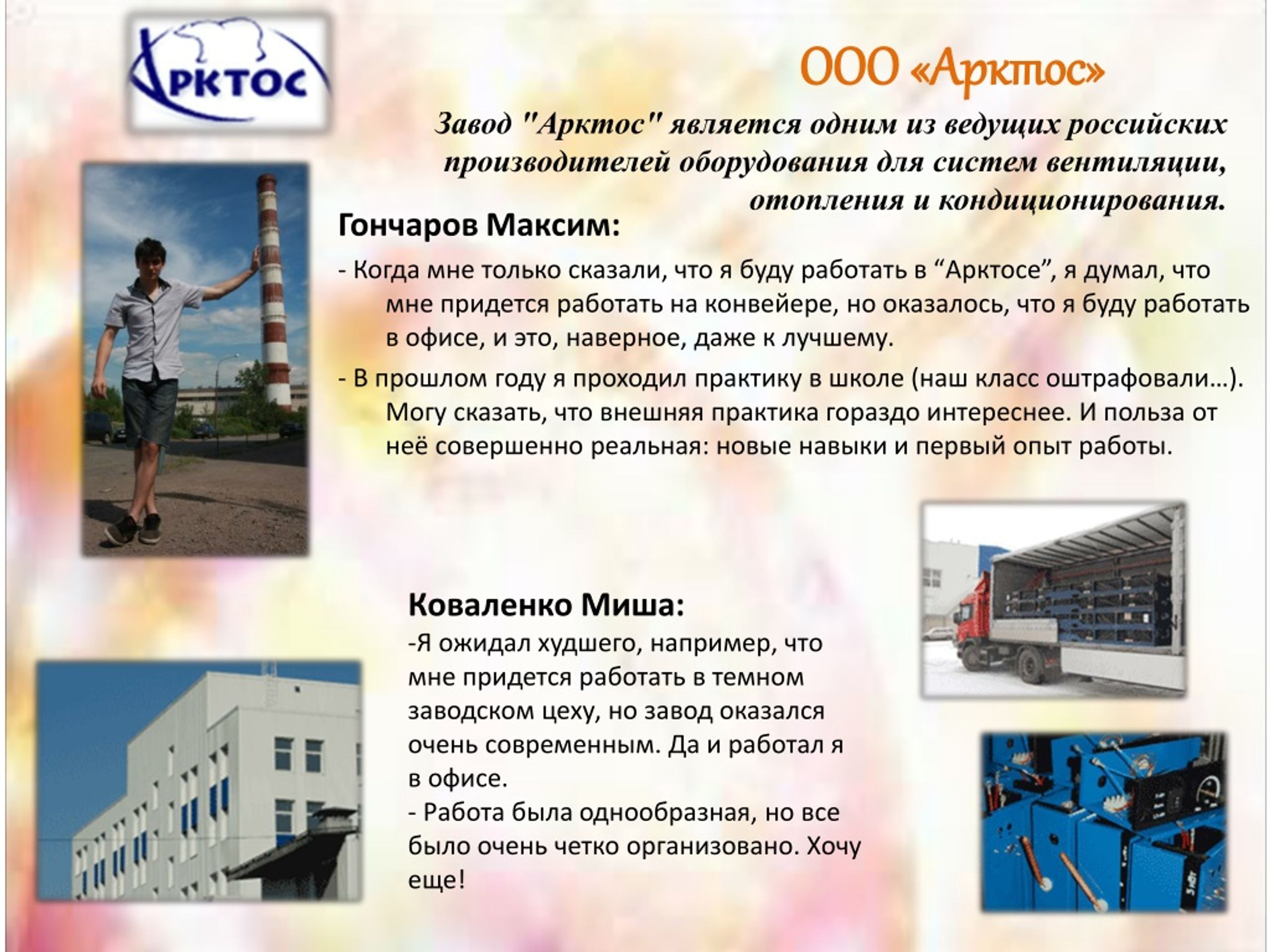 АРКТОС

ООО «Арктос»

Завод "Арктос" является одним из ведущих российских производителей оборудования для систем вентиляции, отопления и кондиционирования.

Гончаров Максим:

- Когда мне только сказали, что я буду работать в “Арктосе”, я думал, что мне придется работать на конвейере, но оказалось, что я буду работать в офисе, и это, наверное, даже к лучшему.

- В прошлом году я проходил практику в школе (наш класс оштрафовали…). Могу сказать, что внешняя практика гораздо интереснее. И польза от неё совершенно реальная: новые навыки и первый опыт работы.

Коваленко Миша:

-Я ожидал худшего, например, что мне придется работать в темном заводском цеху, но завод оказался очень современным. Да и работал я в офисе.
- Работа была однообразная, но все было очень четко организовано. Хочу еще!